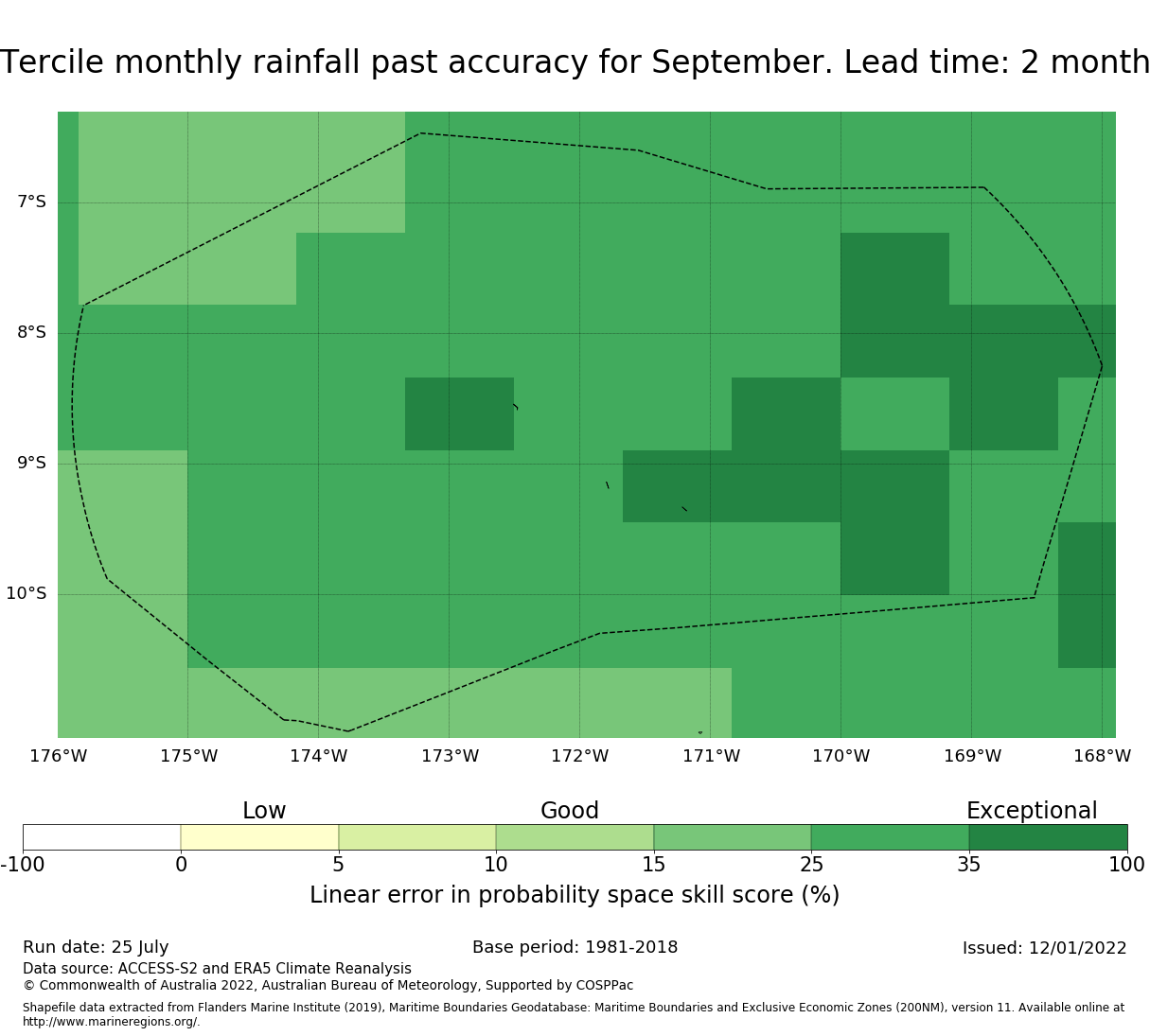 Tercile monthly rainfall past accuracy for September. Lead time: 2 month

7°S
8°S
9°S
10°S

176°W 175°W 174°W 173°W 172°W 171°W 170°W 169°W 168°W

Low Good Exceptional

-100 0 5 10 15 25 35 100

Linear error in probability space skill score (%)

Run date: 25 July
Base period: 1981-2018
Issued: 12/01/2022
Data source: ACCESS-S2 and ERA5 Climate Reanalysis
© Commonwealth of Australia 2022, Australian Bureau of Meteorology, Supported by COSPPac

Shapefile data extracted from Flanders Marine Institute (2019), Maritime Boundaries Geodatabase: Maritime Boundaries and Exclusive Economic Zones (200NM), version 11. Available online at http://www.marineregions.org/.